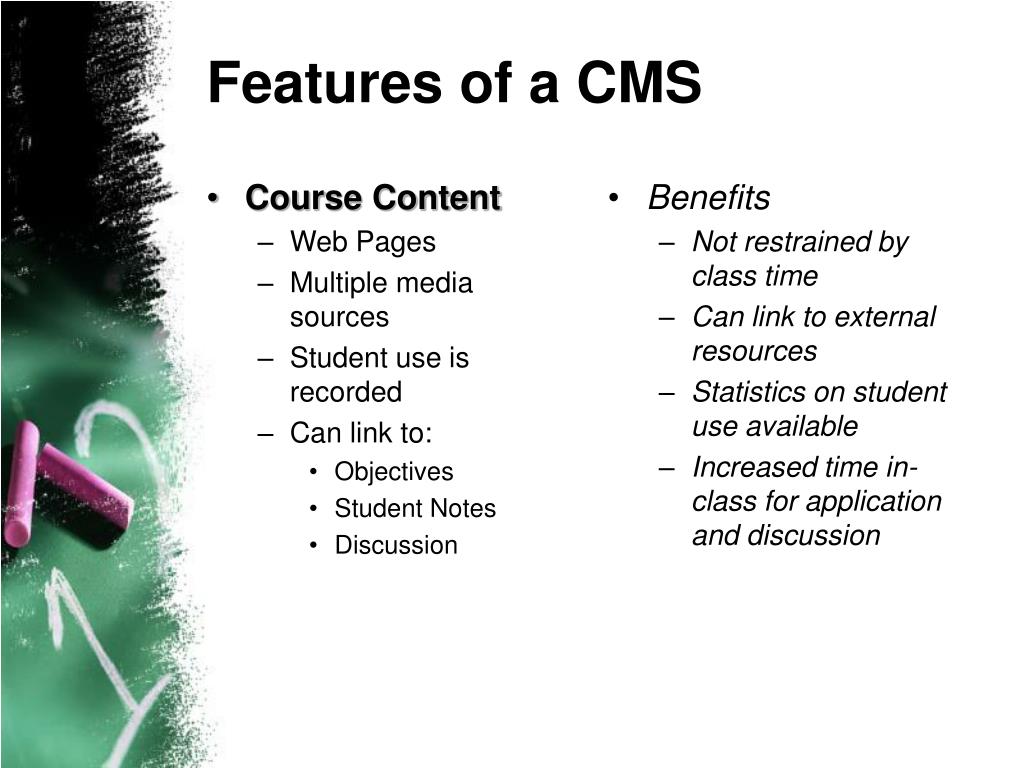 Features of a CMS

• Course Content
– Web Pages
– Multiple media sources
– Student use is recorded
– Can link to:
• Objectives
• Student Notes
• Discussion

• Benefits
– Not restrained by class time
– Can link to external resources
– Statistics on student use available
– Increased time in-class for application and discussion